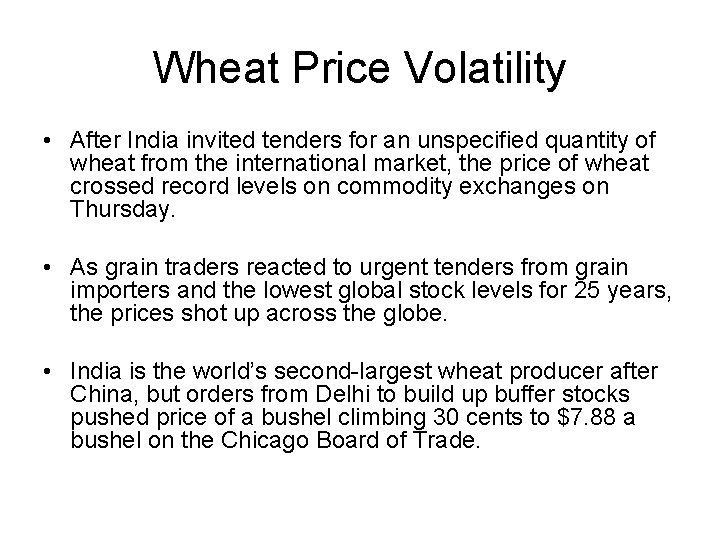 Wheat Price Volatility

• After India invited tenders for an unspecified quantity of wheat from the international market, the price of wheat crossed record levels on commodity exchanges on Thursday.

• As grain traders reacted to urgent tenders from grain importers and the lowest global stock levels for 25 years, the prices shot up across the globe.

• India is the world's second-largest wheat producer after China, but orders from Delhi to build up buffer stocks pushed price of a bushel climbing 30 cents to \$7.88 a bushel on the Chicago Board of Trade.